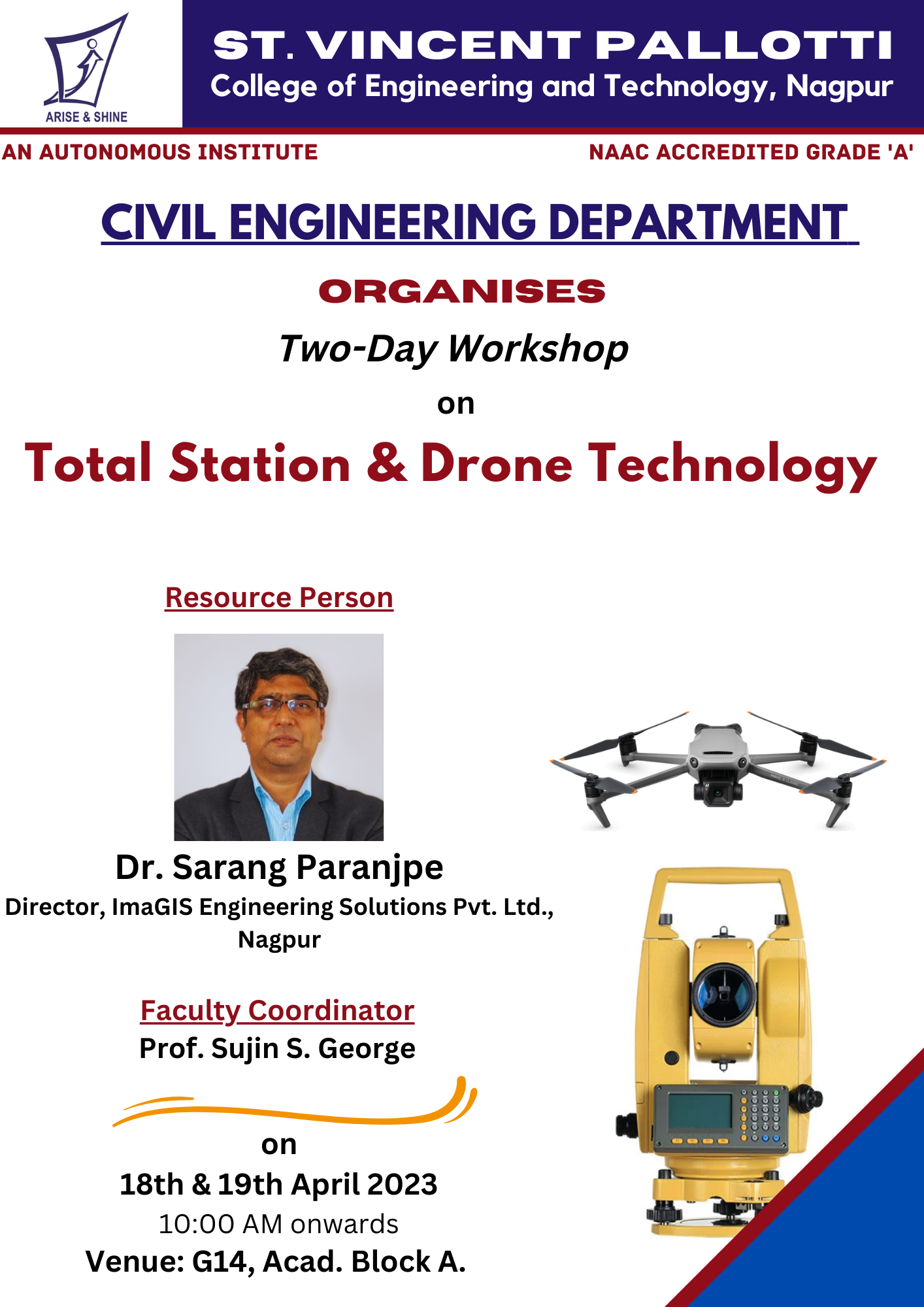 ARISE & SHINE

ST. VINCENT PALLOTTI
College of Engineering and Technology, Nagpur

AN AUTONOMOUS INSTITUTE

NAAC ACCREDITED GRADE 'A'

CIVIL ENGINEERING DEPARTMENT

ORGANISES

Two-Day Workshop

on

Total Station & Drone Technology

Resource Person

Dr. Sarang Paranjpe
Director, ImaGIS Engineering Solutions Pvt. Ltd., Nagpur

Faculty Coordinator
Prof. Sujin S. George

on
18th & 19th April 2023
10:00 AM onwards
Venue: G14, Acad. Block A.